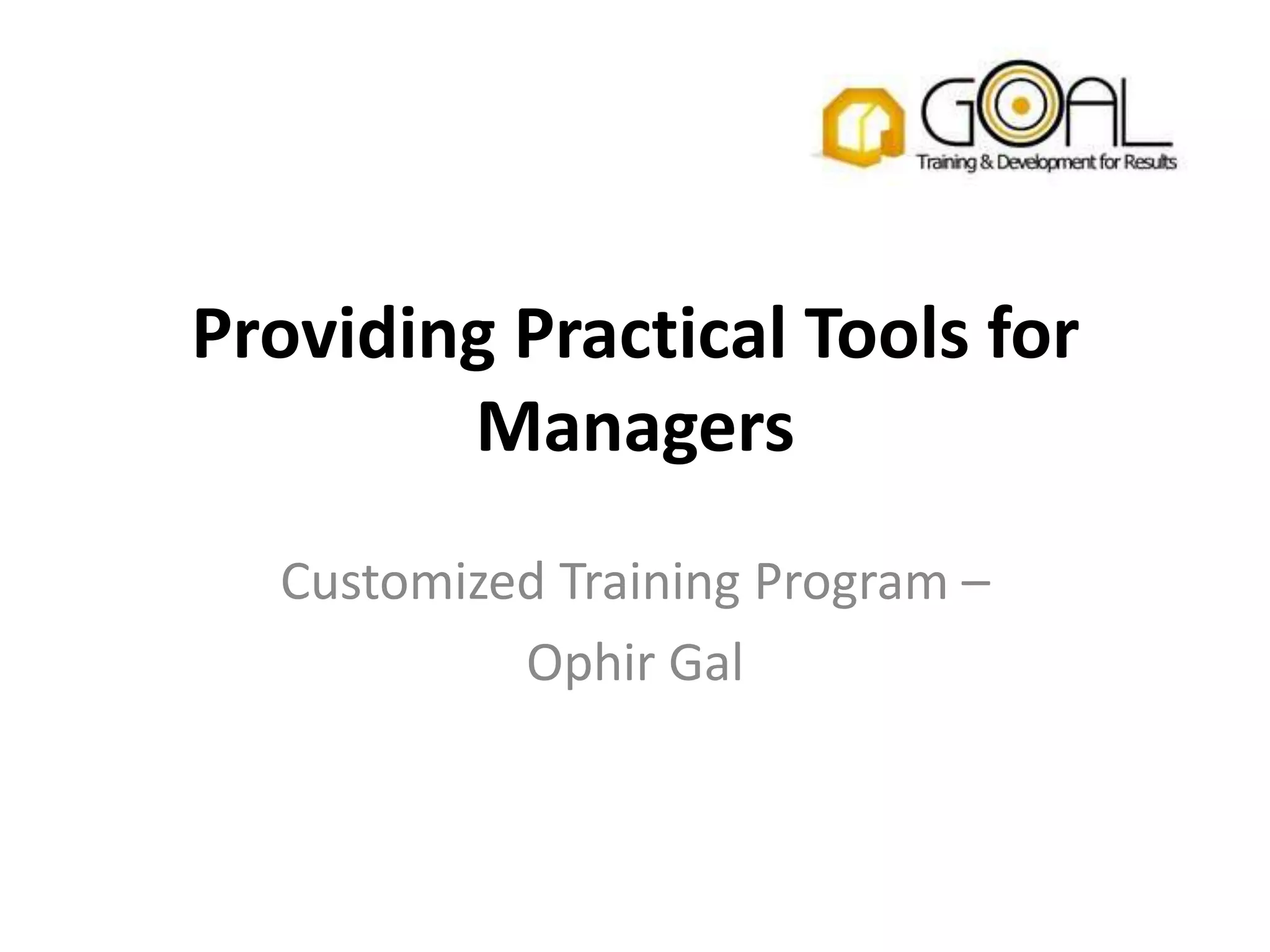 GOAL
Training & Development for Results

Providing Practical Tools for Managers

Customized Training Program – Ophir Gal